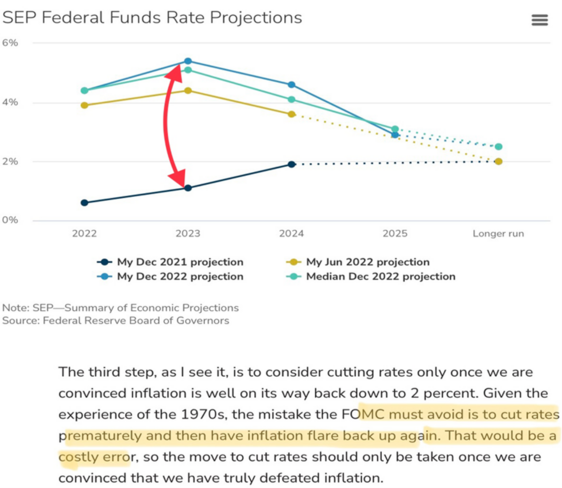 SEP Federal Funds Rate Projections

6%
4%
2%
0%

2022
2023
2024
2025
Longer run

My Dec 2021 projection
My Jun 2022 projection
My Dec 2022 projection
Median Dec 2022 projection

Note: SEP—Summary of Economic Projections
Source: Federal Reserve Board of Governors

The third step, as I see it, is to consider cutting rates only once we are convinced inflation is well on its way back down to 2 percent. Given the experience of the 1970s, the mistake the FOMC must avoid is to cut rates prematurely and then have inflation flare back up again. That would be a costly error, so the move to cut rates should only be taken once we are convinced that we have truly defeated inflation.